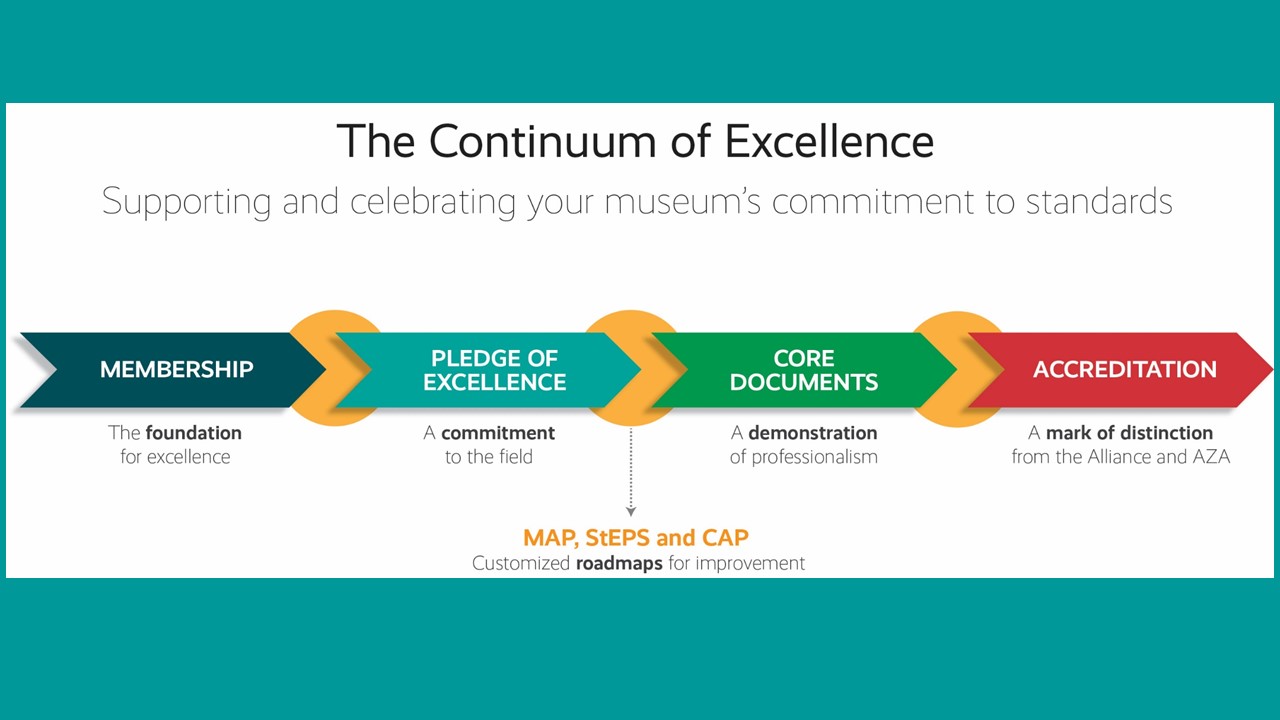 The Continuum of Excellence

Supporting and celebrating your museum's commitment to standards

MEMBERSHIP

The foundation for excellence

PLEDGE OF EXCELLENCE

A commitment to the field

CORE DOCUMENTS

A demonstration of professionalism

ACCREDITATION

A mark of distinction from the Alliance and AZA

MAP, StEPS and CAP

Customized roadmaps for improvement